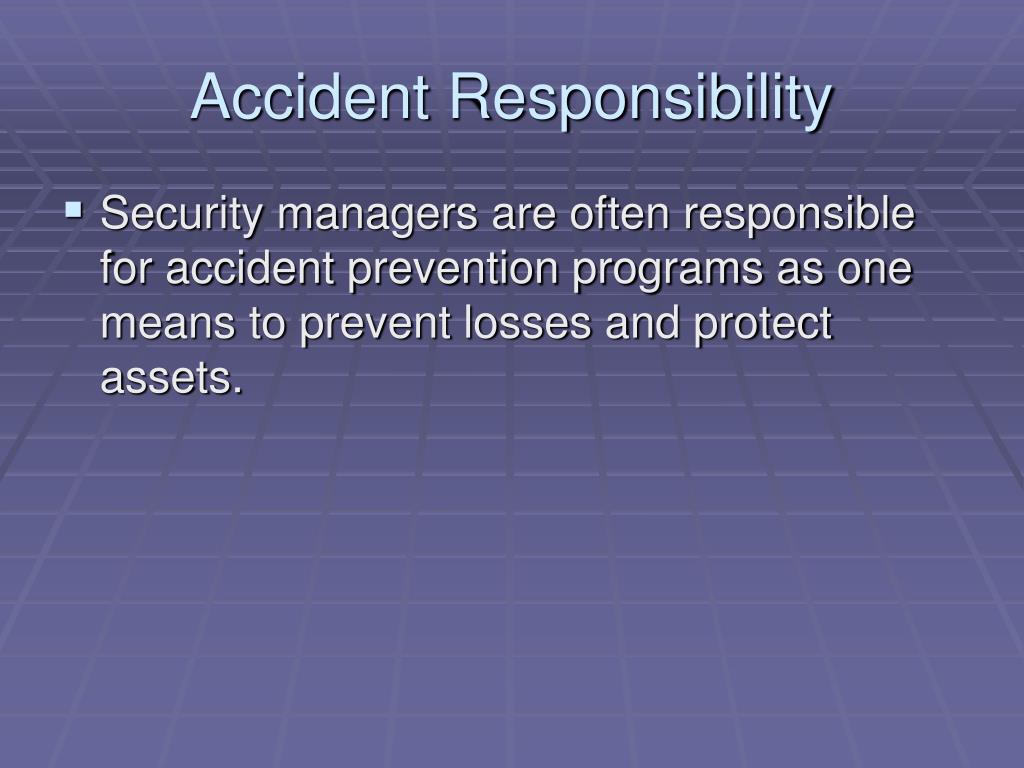 Accident Responsibility

▪ Security managers are often responsible for accident prevention programs as one means to prevent losses and protect assets.